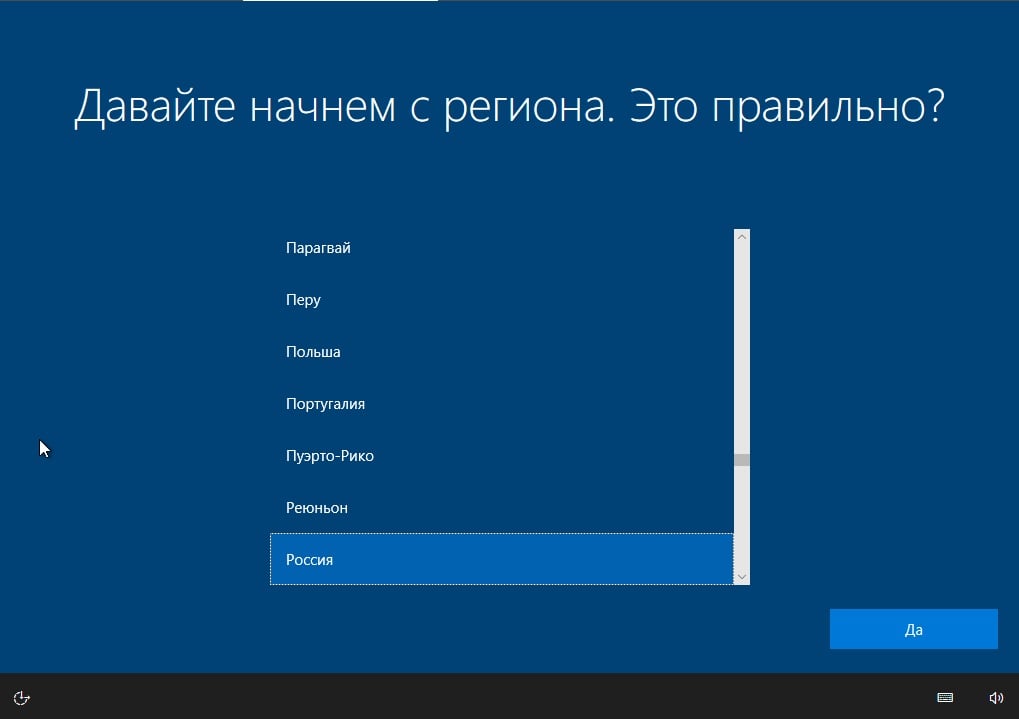 Давайте начнем с региона. Это правильно?

Парагвай

Перу

Польша

Португалия

Пуэрто-Рико

Реюньон

Россия

Да